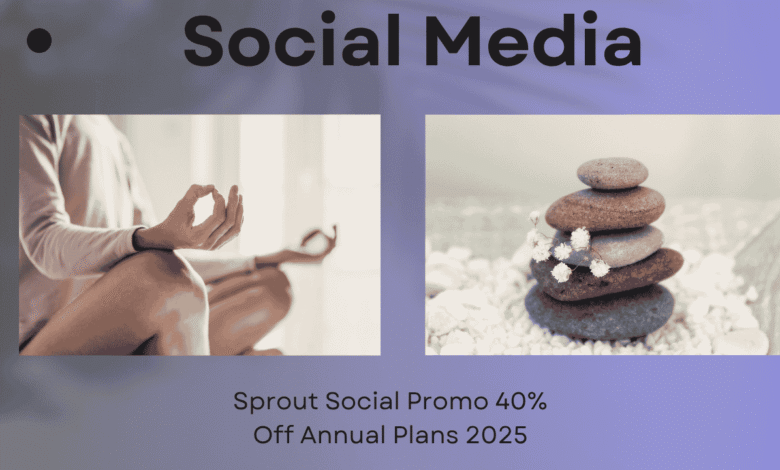 Social Media

Sprout Social Promo 40% Off Annual Plans 2025